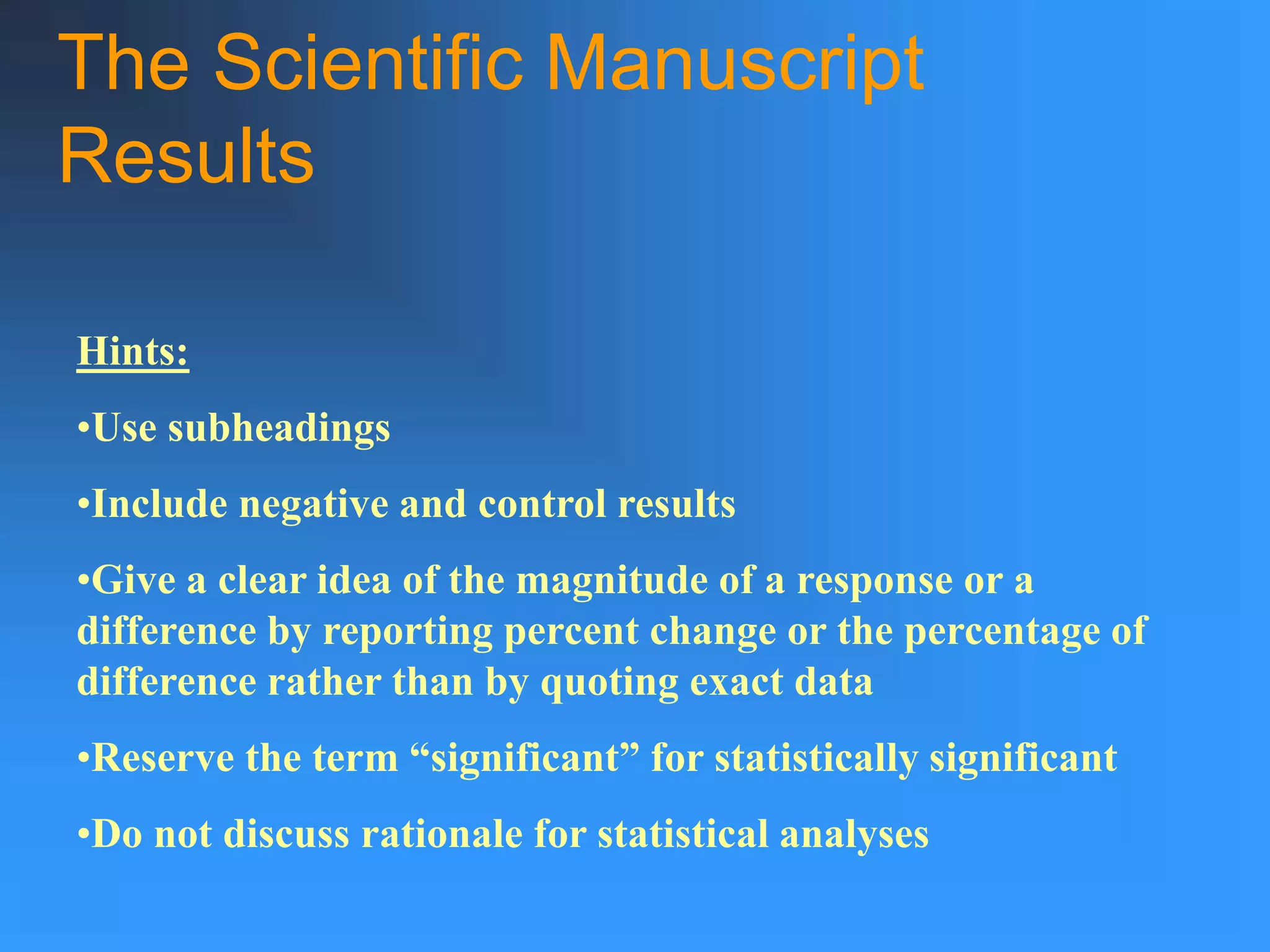 The Scientific Manuscript
Results

Hints:

•Use subheadings

•Include negative and control results

•Give a clear idea of the magnitude of a response or a difference by reporting percent change or the percentage of difference rather than by quoting exact data

•Reserve the term “significant” for statistically significant

•Do not discuss rationale for statistical analyses